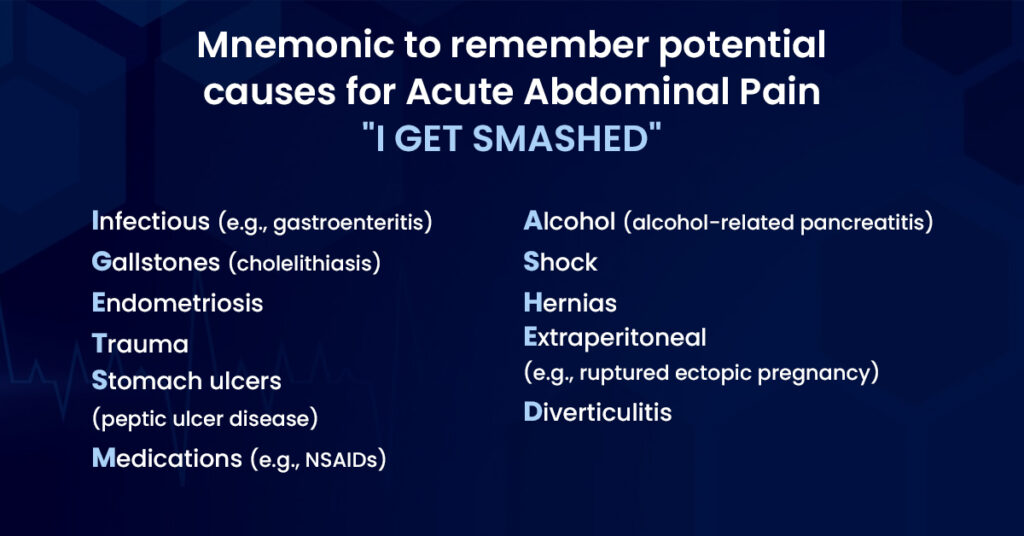 Mnemonic to remember potential causes for Acute Abdominal Pain
"I GET SMASHED"

Infectious (e.g., gastroenteritis)
Gallstones (cholelithiasis)
Endometriosis
Trauma
Stomach ulcers (peptic ulcer disease)
Medications (e.g., NSAIDs)

Alcohol (alcohol-related pancreatitis)
Shock
Hernias
Extraperitoneal (e.g., ruptured ectopic pregnancy)
Diverticulitis